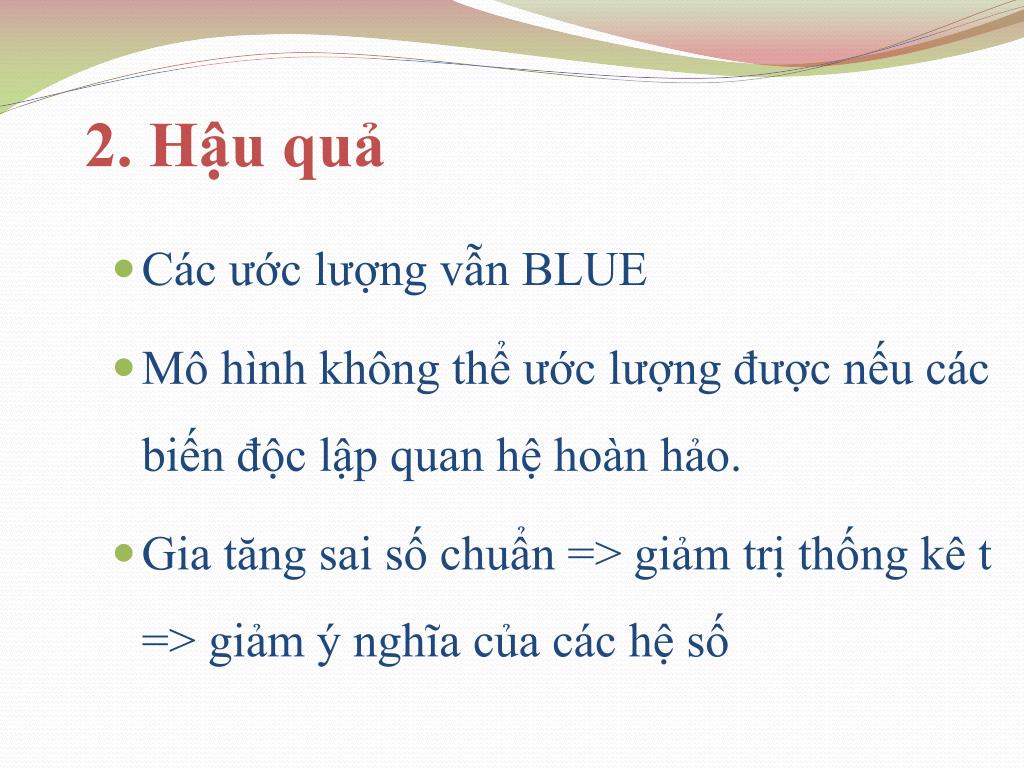 2. Hậu quả

Các ước lượng vẫn BLUE

Mô hình không thể ước lượng được nếu các biến độc lập quan hệ hoàn hảo.

Gia tăng sai số chuẩn => giảm trị thống kê t => giảm ý nghĩa của các hệ số